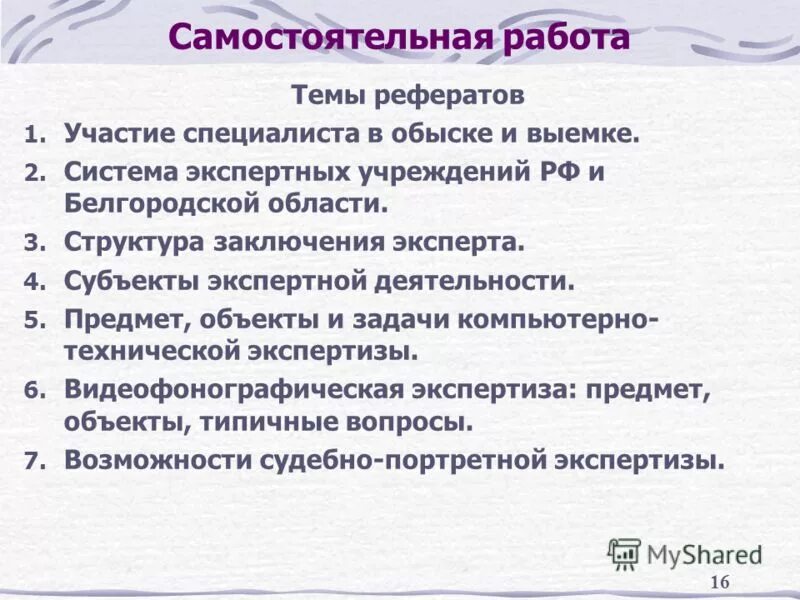 Самостоятельная работа

Темы рефератов

1. Участие специалиста в обыске и выемке.
2. Система экспертных учреждений РФ и Белгородской области.
3. Структура заключения эксперта.
4. Субъекты экспертной деятельности.
5. Предмет, объекты и задачи компьютерно-технической экспертизы.
6. Видеофонографическая экспертиза: предмет, объекты, типичные вопросы.
7. Возможности судебно-портретной экспертизы.

MyShared

16